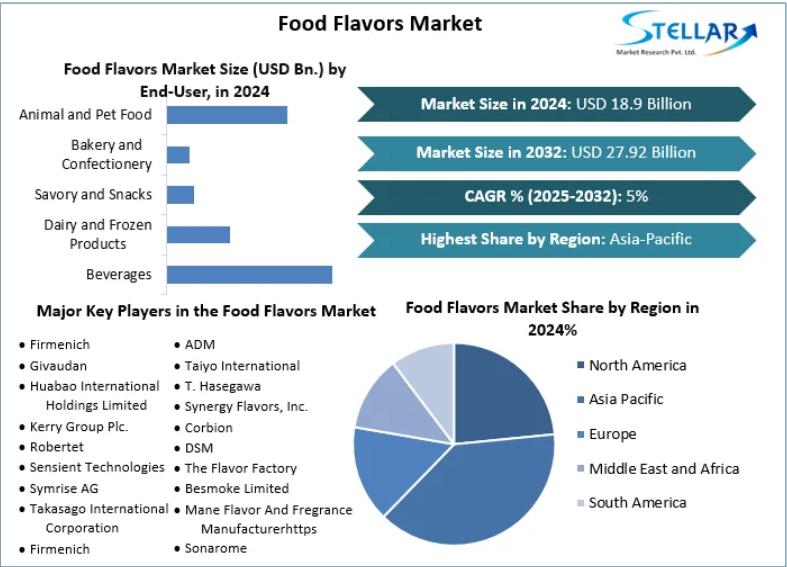 Food Flavors Market

STELLAR
Market Research Pvt. Ltd.

Food Flavors Market Size (USD Bn.) by End-User, in 2024

Animal and Pet Food
Bakery and Confectionery
Savory and Snacks
Dairy and Frozen Products
Beverages

Market Size in 2024: USD 18.9 Billion

Market Size in 2032: USD 27.92 Billion

CAGR % (2025-2032): 5%

Highest Share by Region: Asia-Pacific

Major Key Players in the Food Flavors Market

• Firmenich
• Givaudan
• Huabao International Holdings Limited
• Kerry Group Plc.
• Robertet
• Sensient Technologies
• Symrise AG
• Takasago International Corporation
• Firmenich

• ADM
• Taiyo International
• T. Hasegawa
• Synergy Flavors, Inc.
• Corbion
• DSM
• The Flavor Factory
• Besmoke Limited
• Mane Flavor And Fregrance Manufacturerhttps
• Sonarome

Food Flavors Market Share by Region in 2024%

North America
Asia Pacific
Europe
Middle East and Africa
South America